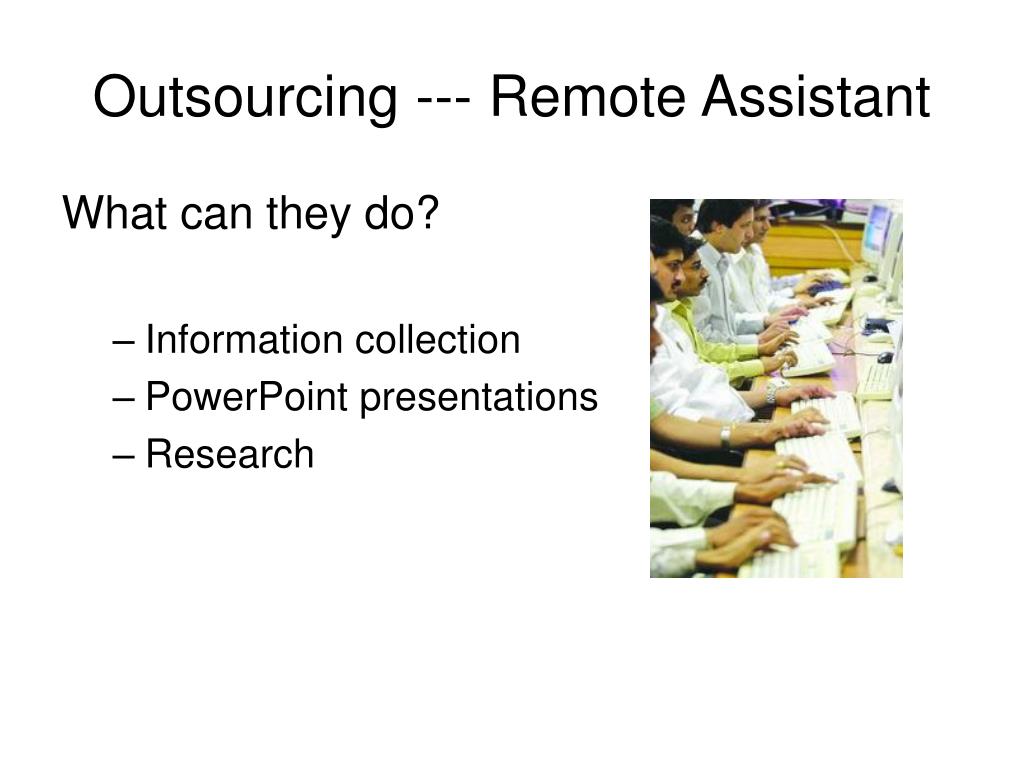 Outsourcing --- Remote Assistant

What can they do?

– Information collection
– PowerPoint presentations
– Research